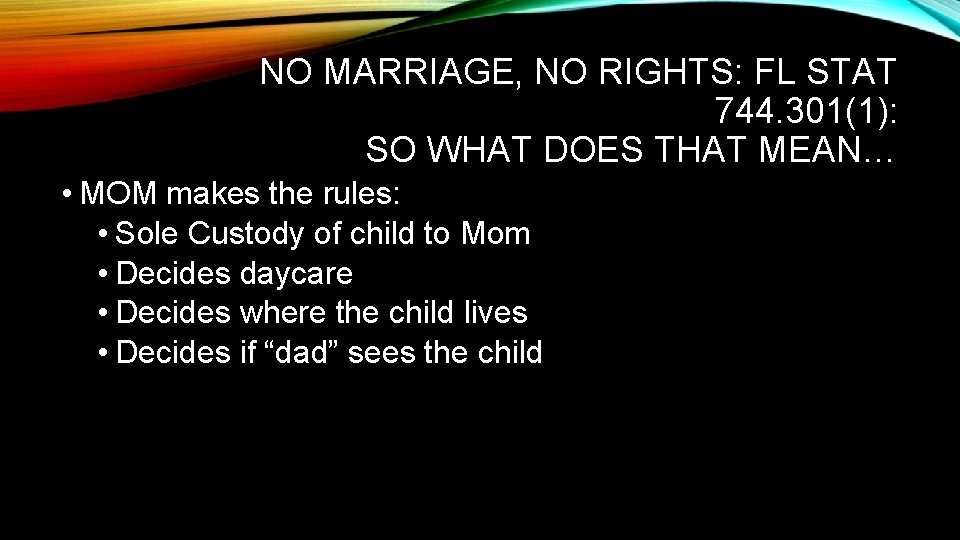 NO MARRIAGE, NO RIGHTS: FL STAT 744.301(1):
SO WHAT DOES THAT MEAN…

• MOM makes the rules:
  • Sole Custody of child to Mom
  • Decides daycare
  • Decides where the child lives
  • Decides if “dad” sees the child